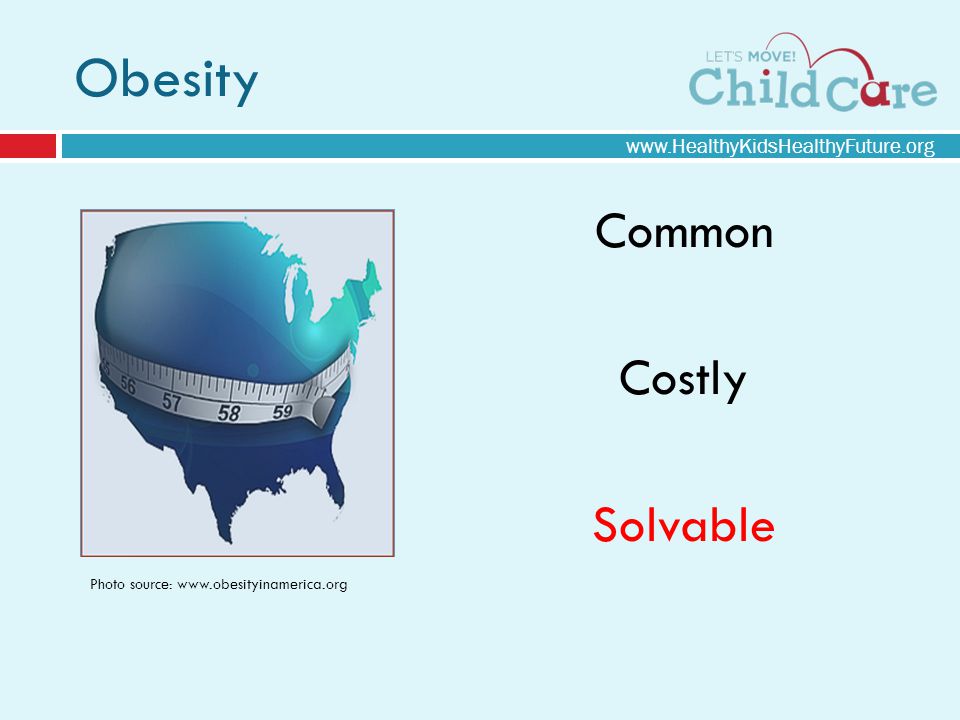 Obesity

LET'S MOVE! Child Care

www.HealthyKidsHealthyFuture.org

56 57 58 59

Photo source: www.obesityinamerica.org

Common

Costly

Solvable